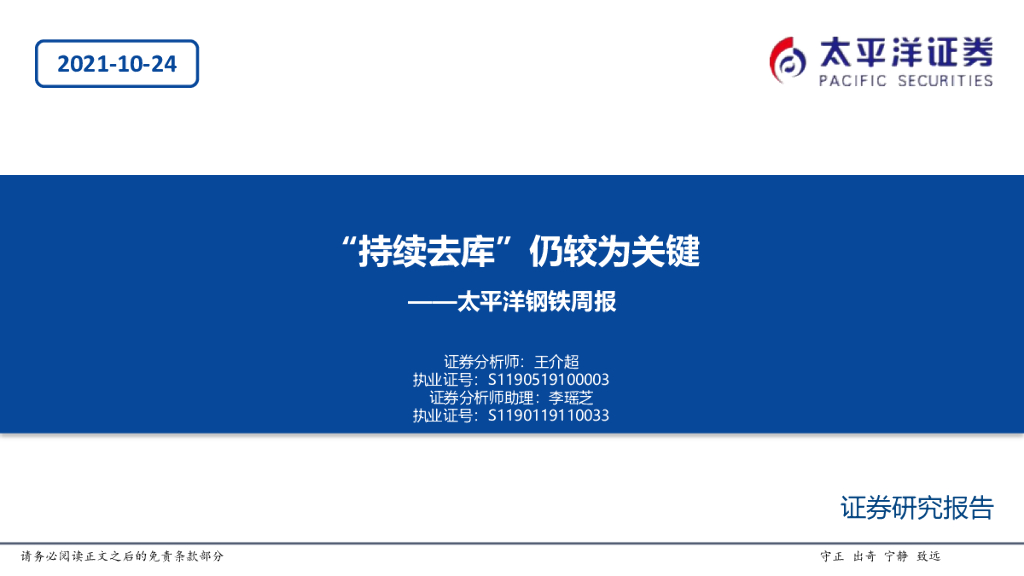 2021-10-24

太平洋证券
PACIFIC SECURITIES

“持续去库”仍较为关键

——太平洋钢铁周报

证券分析师：王介超
执业证号：S1190519100003
证券分析师助理：李瑶芝
执业证号：S1190119110033

证券研究报告

请务必阅读正文之后的免责条款部分

守正 出奇 宁静 致远